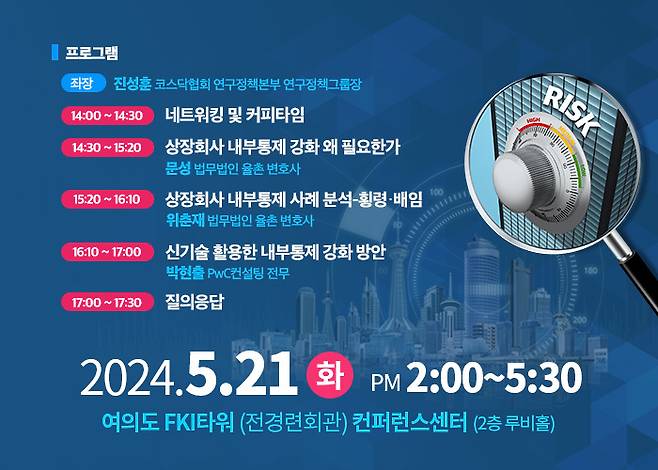 프로그램

좌장 진성훈 코스닥협회 연구정책본부 연구정책그룹장

14:00 ~ 14:30 네트워킹 및 커피타임

14:30 ~ 15:20 상장회사 내부통제 강화 왜 필요한가
문성 법무법인 율촌 변호사

15:20 ~ 16:10 상장회사 내부통제 사례 분석-횡령·배임
위춘재 법무법인 율촌 변호사

16:10 ~ 17:00 신기술 활용한 내부통제 강화 방안
박현출 PwC컨설팅 전무

17:00 ~ 17:30 질의응답

RISK

HIGH

2024.5.21 화 PM 2:00~5:30

여의도 FKI타워 (전경련회관) 컨퍼런스센터 (2층 루비홀)